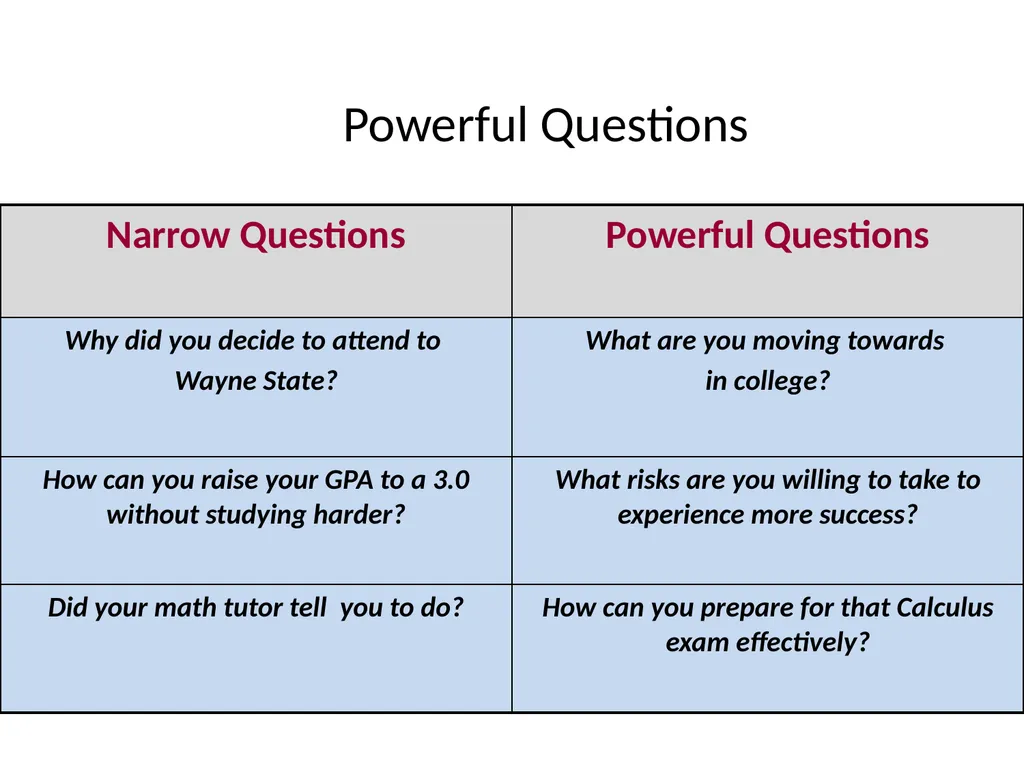 Powerful Questions

| Narrow Questions | Powerful Questions |
|---|---|
| Why did you decide to attend to Wayne State? | What are you moving towards in college? |
| How can you raise your GPA to a 3.0 without studying harder? | What risks are you willing to take to experience more success? |
| Did your math tutor tell you to do? | How can you prepare for that Calculus exam effectively? |